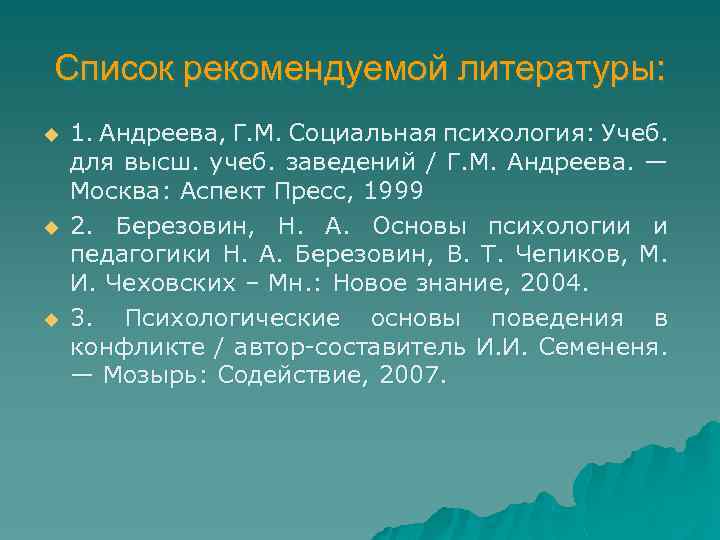 Список рекомендуемой литературы:

1. Андреева, Г.М. Социальная психология: Учеб. для высш. учеб. заведений / Г.М. Андреева. — Москва: Аспект Пресс, 1999

2. Березовин, Н. А. Основы психологии и педагогики Н. А. Березовин, В. Т. Чепиков, М. И. Чеховских – Мн.: Новое знание, 2004.

3. Психологические основы поведения в конфликте / автор-составитель И.И. Семененя. — Мозырь: Содействие, 2007.